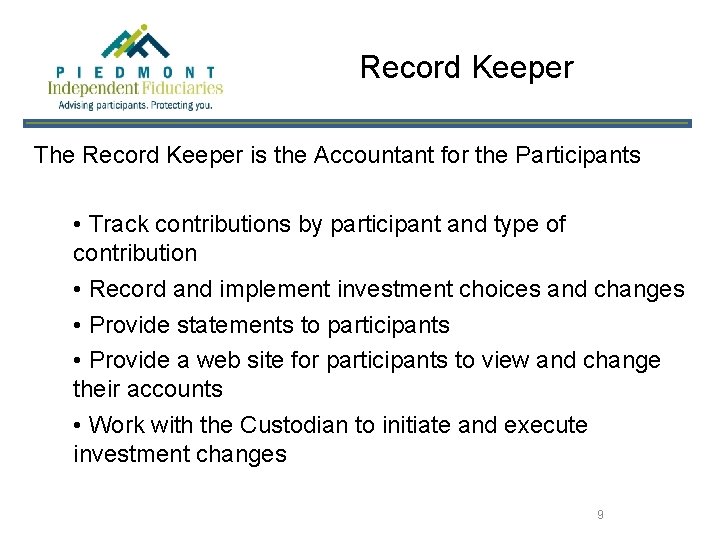 PIEDMONT
Independent Fiduciaries
Advising participants. Protecting you.

Record Keeper

The Record Keeper is the Accountant for the Participants

• Track contributions by participant and type of contribution

• Record and implement investment choices and changes

• Provide statements to participants

• Provide a web site for participants to view and change their accounts

• Work with the Custodian to initiate and execute investment changes

9